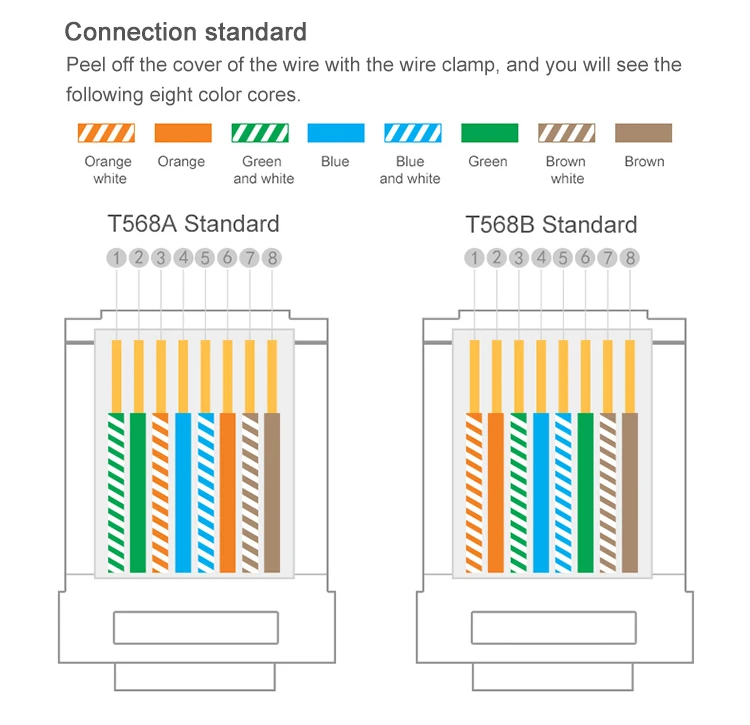 Connection standard

Peel off the cover of the wire with the wire clamp, and you will see the following eight color cores.

Orange white
Orange
Green and white
Blue
Blue and white
Green
Brown white
Brown

T568A Standard

1 2 3 4 5 6 7 8

T568B Standard

1 2 3 4 5 6 7 8